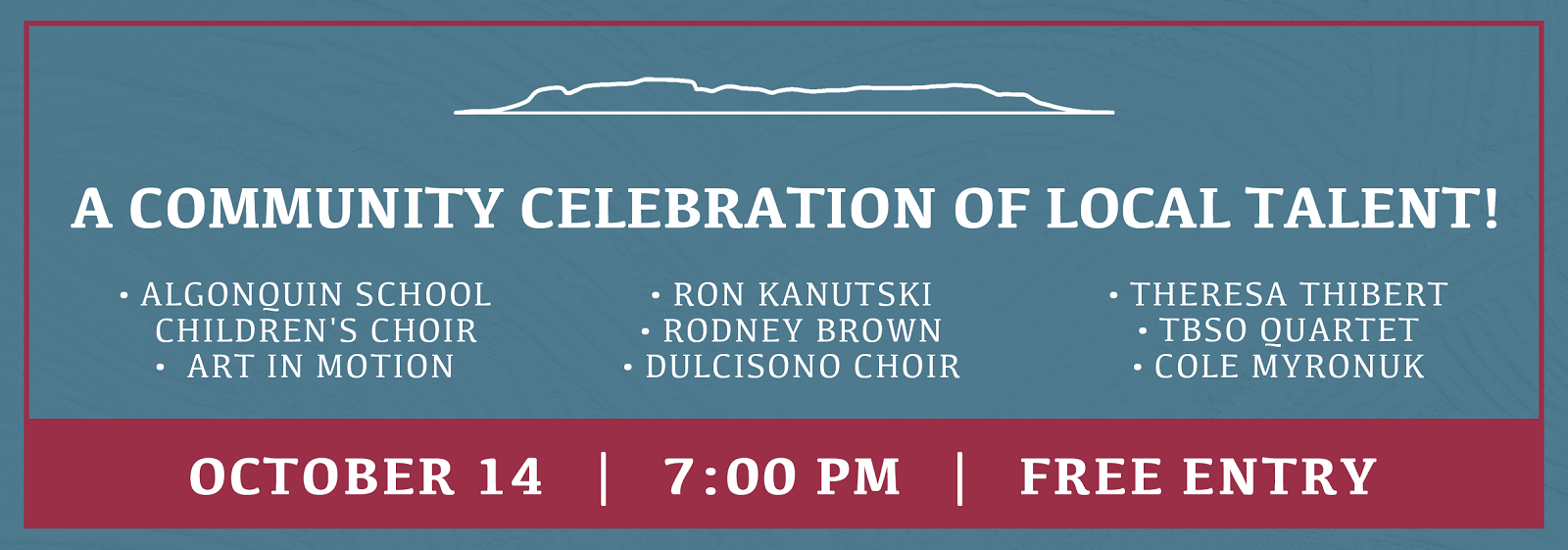 A COMMUNITY CELEBRATION OF LOCAL TALENT!

• ALGONQUIN SCHOOL CHILDREN'S CHOIR
• ART IN MOTION

• RON KANUTSKI
• RODNEY BROWN
• DULCISONO CHOIR

• THERESA THIBERT
• TBSO QUARTET
• COLE MYRONUK

OCTOBER 14 | 7:00 PM | FREE ENTRY